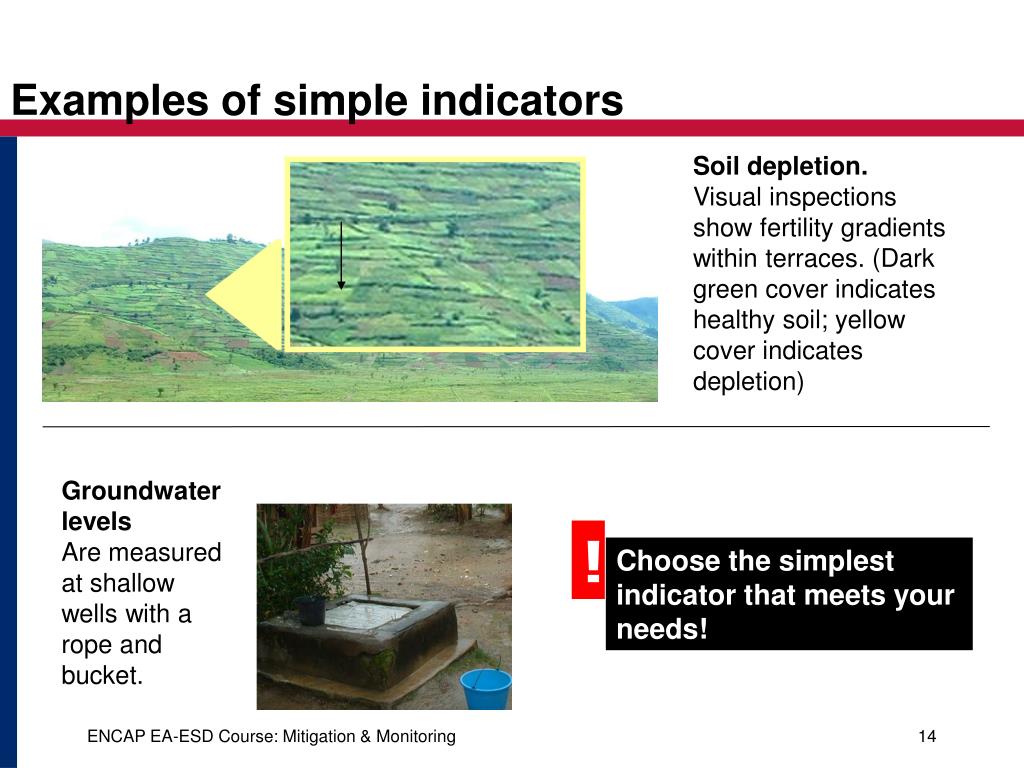 Examples of simple indicators

Soil depletion.
Visual inspections show fertility gradients within terraces. (Dark green cover indicates healthy soil; yellow cover indicates depletion)

Groundwater levels
Are measured at shallow wells with a rope and bucket.

!

Choose the simplest indicator that meets your needs!

ENCAP EA-ESD Course: Mitigation & Monitoring

14